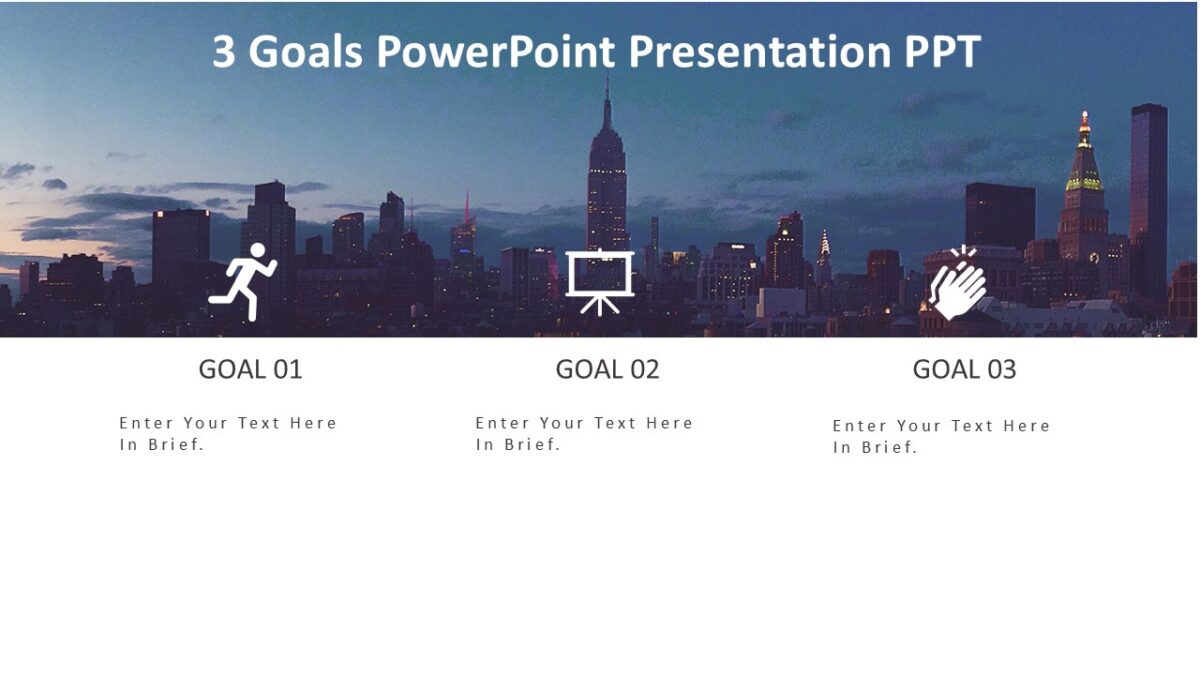 3 Goals PowerPoint Presentation PPT

GOAL 01

Enter Your Text Here In Brief.

GOAL 02

Enter Your Text Here In Brief.

GOAL 03

Enter Your Text Here In Brief.